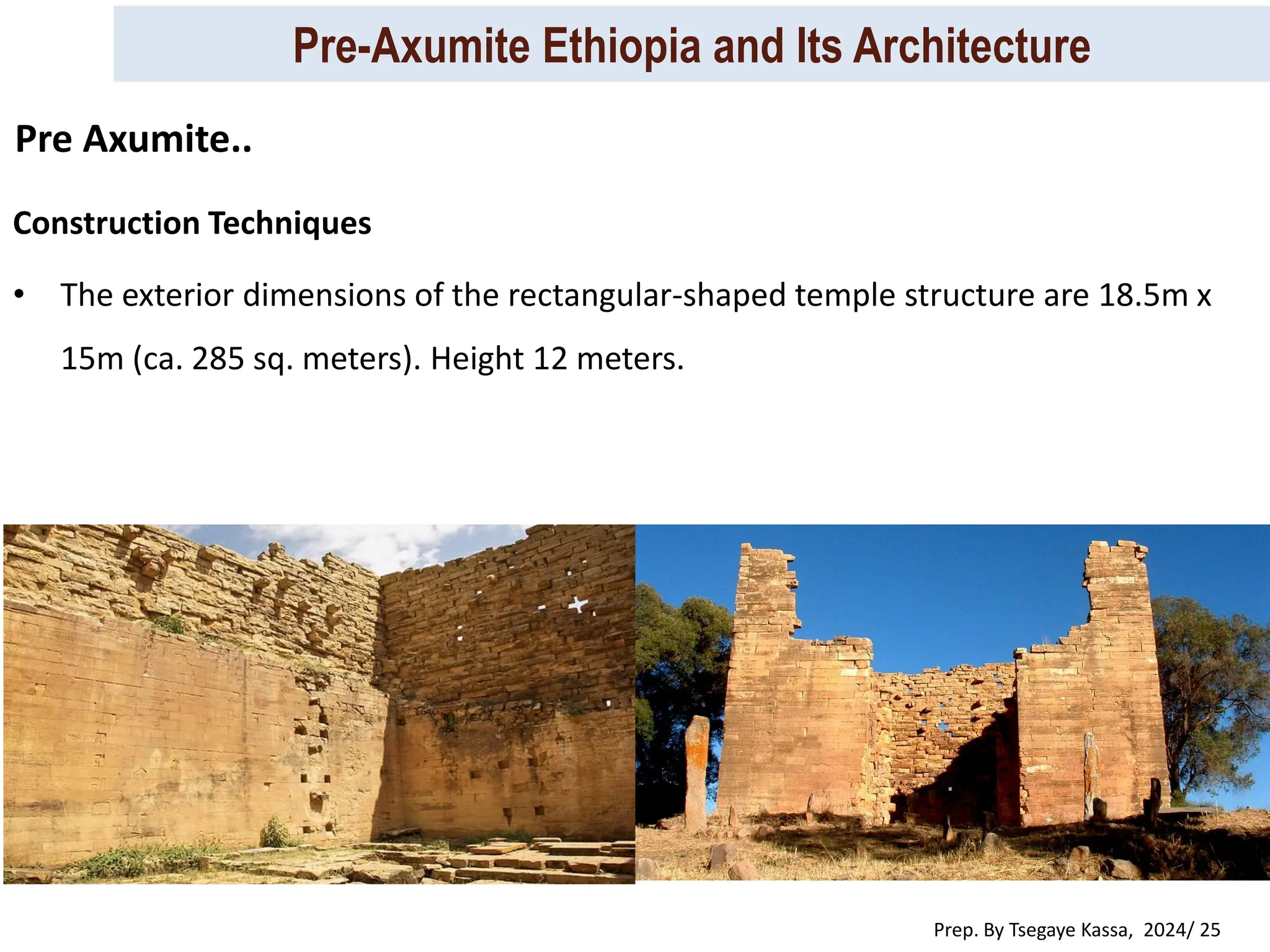 Pre-Axumite Ethiopia and Its Architecture

Pre Axumite..

Construction Techniques

• The exterior dimensions of the rectangular-shaped temple structure are 18.5m x 15m (ca. 285 sq. meters). Height 12 meters.

Prep. By Tsegaye Kassa, 2024/ 25